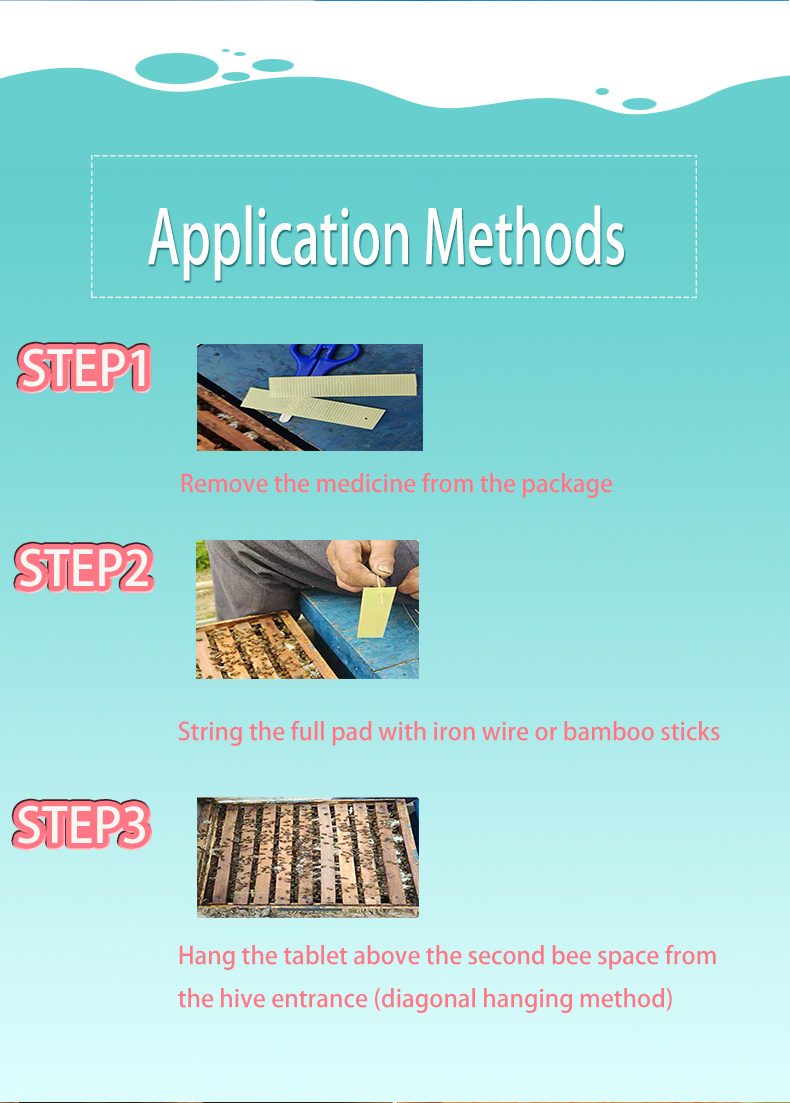 Application Methods

STEP1

Remove the medicine from the package

STEP2

String the full pad with iron wire or bamboo sticks

STEP3

Hang the tablet above the second bee space from the hive entrance (diagonal hanging method)